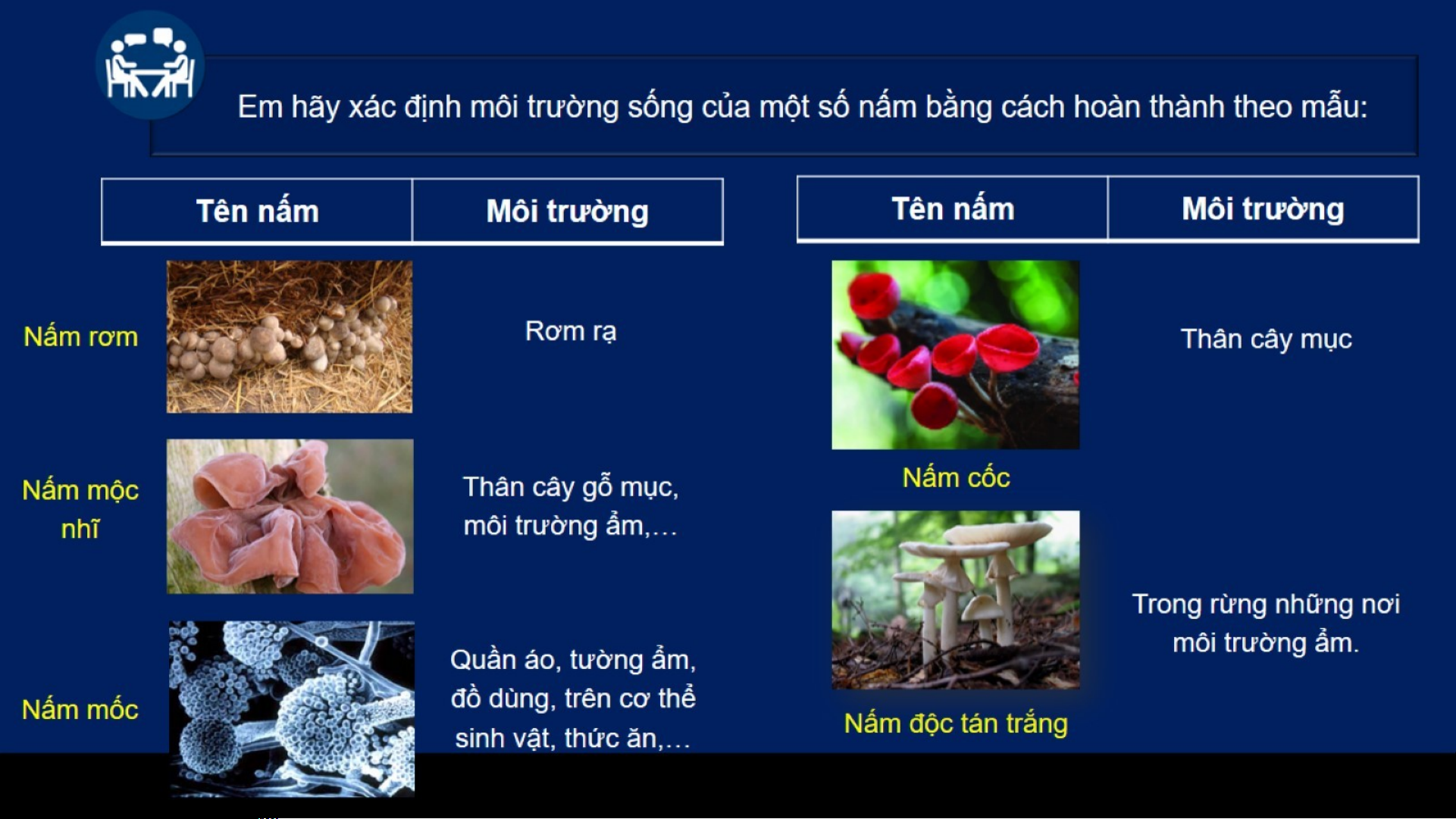 Em hãy xác định môi trường sống của một số nấm bằng cách hoàn thành theo mẫu:

| Tên nấm | Môi trường |
|---|---|
| Nấm rơm | Rơm rạ |
| Nấm mộc nhĩ | Thân cây gỗ mục, môi trường ẩm,… |
| Nấm mốc | Quần áo, tường ẩm, đồ dùng, trên cơ thể sinh vật, thức ăn,… |

| Tên nấm | Môi trường |
|---|---|
| Nấm cốc | Thân cây mục |
| Nấm độc tán trắng | Trong rừng những nơi môi trường ẩm. |